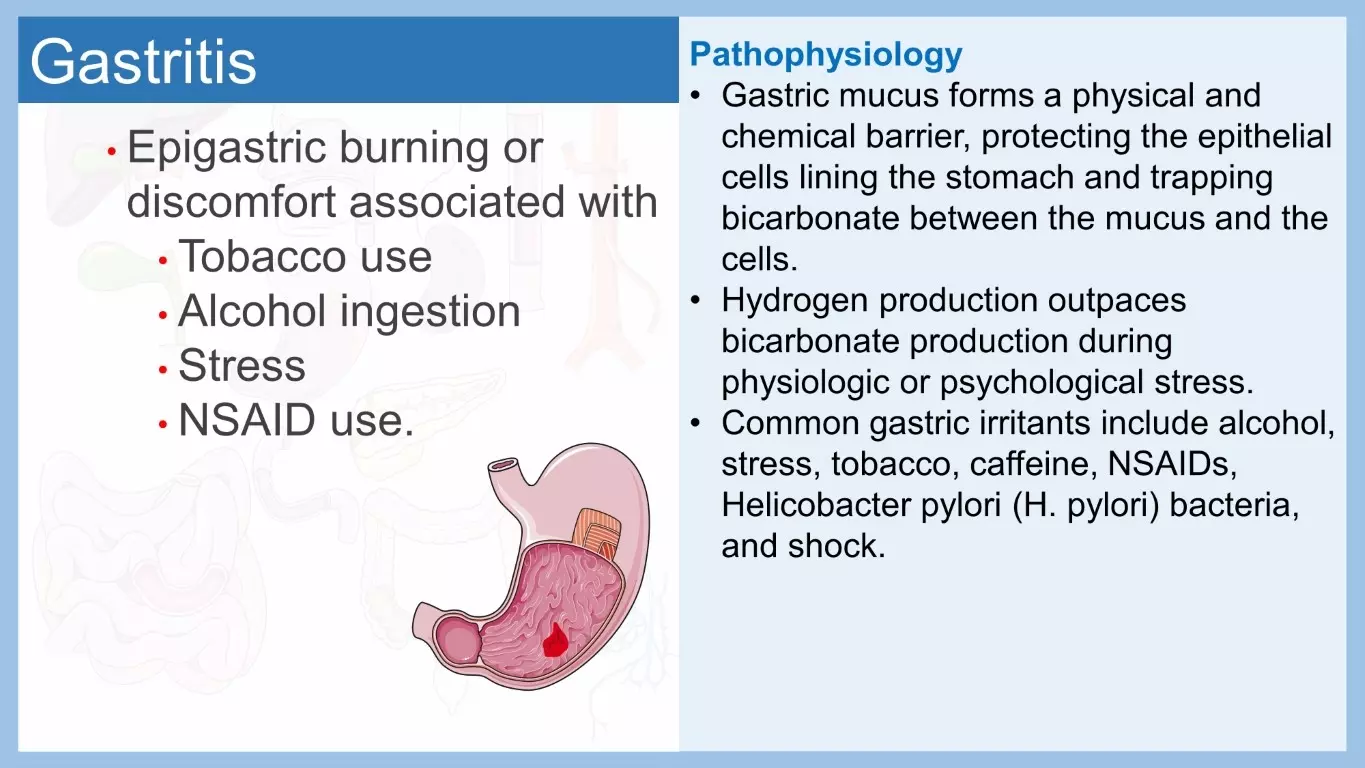 Gastritis

• Epigastric burning or discomfort associated with
  • Tobacco use
  • Alcohol ingestion
  • Stress
  • NSAID use.

Pathophysiology

• Gastric mucus forms a physical and chemical barrier, protecting the epithelial cells lining the stomach and trapping bicarbonate between the mucus and the cells.
• Hydrogen production outpaces bicarbonate production during physiologic or psychological stress.
• Common gastric irritants include alcohol, stress, tobacco, caffeine, NSAIDs, Helicobacter pylori (H. pylori) bacteria, and shock.